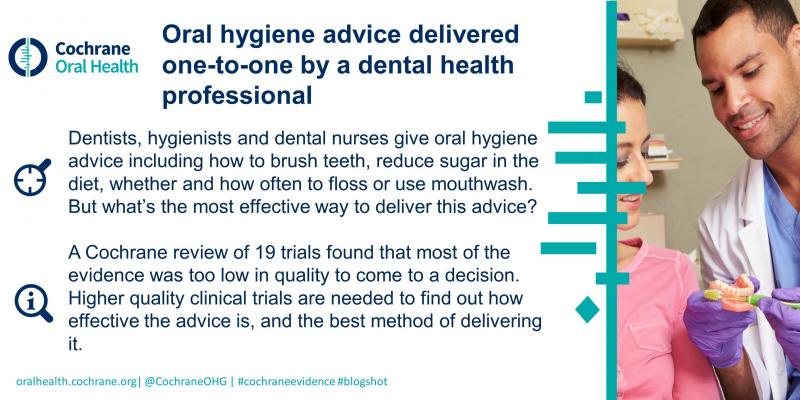 Cochrane
Oral Health

Oral hygiene advice delivered one-to-one by a dental health professional

Dentists, hygienists and dental nurses give oral hygiene advice including how to brush teeth, reduce sugar in the diet, whether and how often to floss or use mouthwash. But what's the most effective way to deliver this advice?

A Cochrane review of 19 trials found that most of the evidence was too low in quality to come to a decision. Higher quality clinical trials are needed to find out how effective the advice is, and the best method of delivering it.

oralhealth.cochrane.org| @CochraneOHG | #cochraneevidence #blogshot